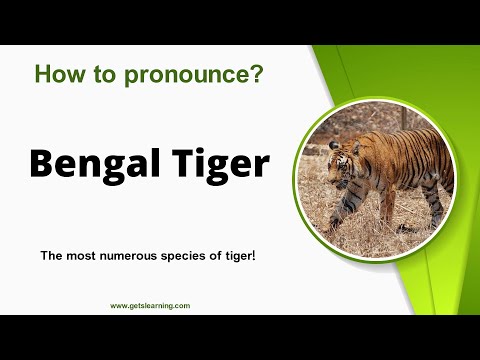 How to pronounce?

Bengal Tiger

The most numerous species of tiger!

www.getslearning.com